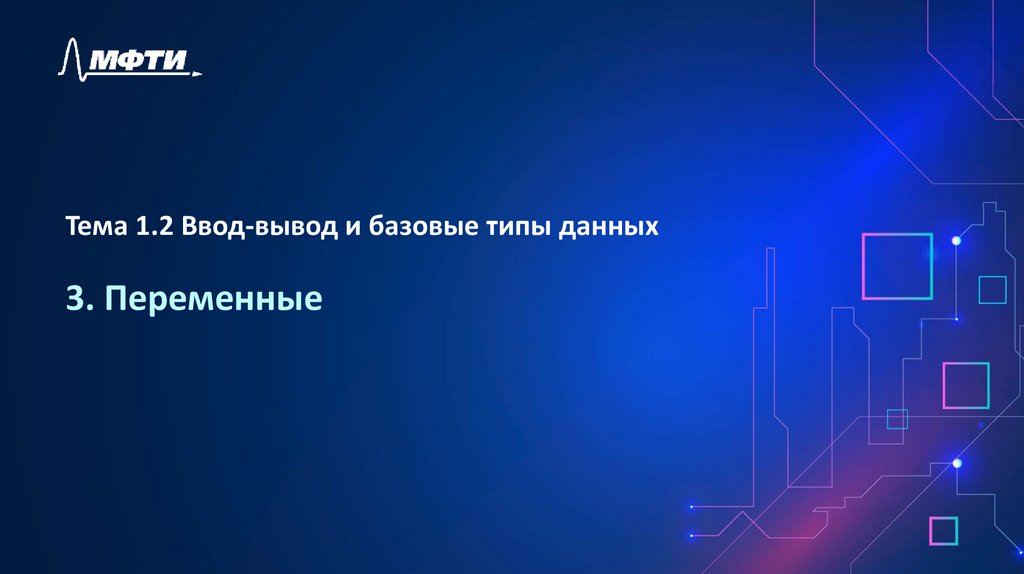 МФТИ

Тема 1.2 Ввод-вывод и базовые типы данных

3. Переменные